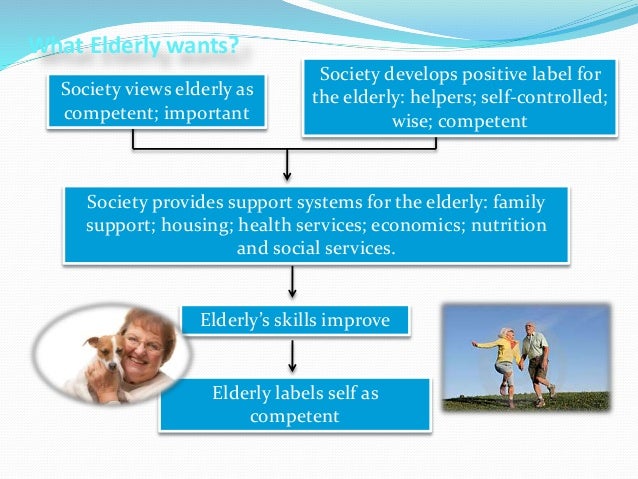 What Elderly wants?

Society views elderly as competent; important

Society develops positive label for the elderly: helpers; self-controlled; wise; competent

Society provides support systems for the elderly: family support; housing; health services; economics; nutrition and social services.

Elderly's skills improve

Elderly labels self as competent